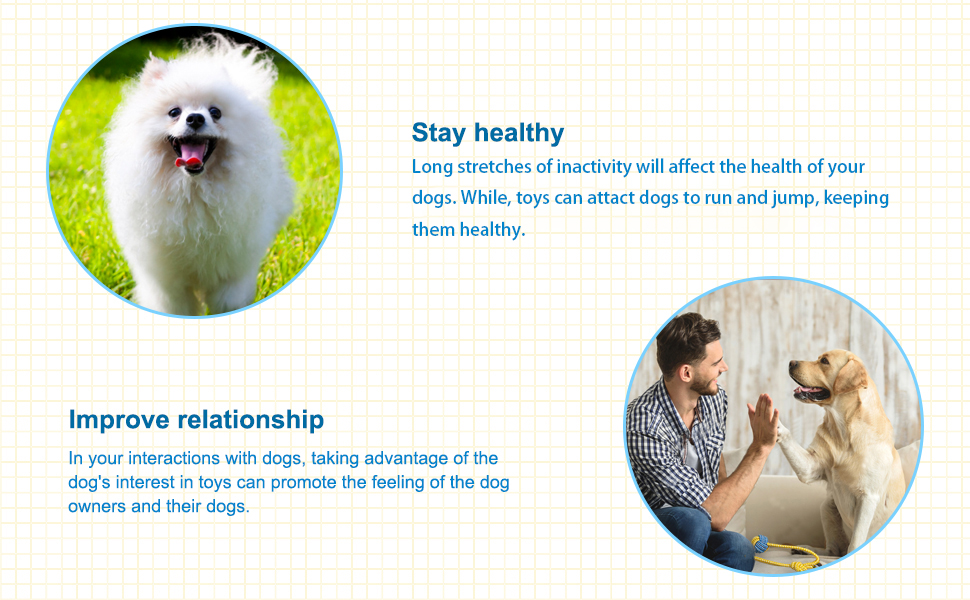 Stay healthy
Long stretches of inactivity will affect the health of your dogs. While, toys can attact dogs to run and jump, keeping them healthy.

Improve relationship
In your interactions with dogs, taking advantage of the dog's interest in toys can promote the feeling of the dog owners and their dogs.